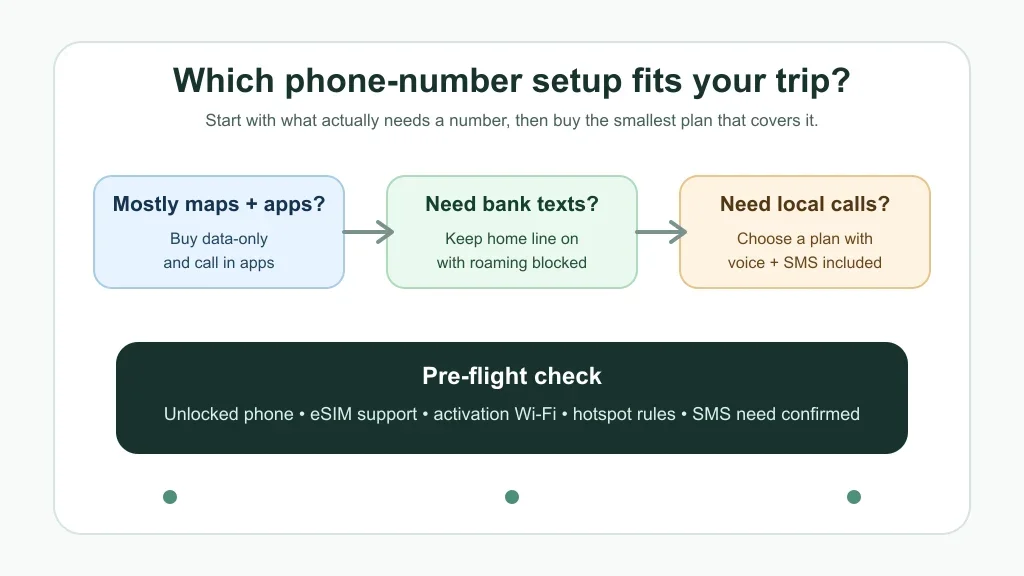 Which phone-number setup fits your trip?

Start with what actually needs a number, then buy the smallest plan that covers it.

Mostly maps + apps?

Buy data-only and call in apps

Need bank texts?

Keep home line on with roaming blocked

Need local calls?

Choose a plan with voice + SMS included

Pre-flight check

Unlocked phone • eSIM support • activation Wi-Fi • hotspot rules • SMS need confirmed